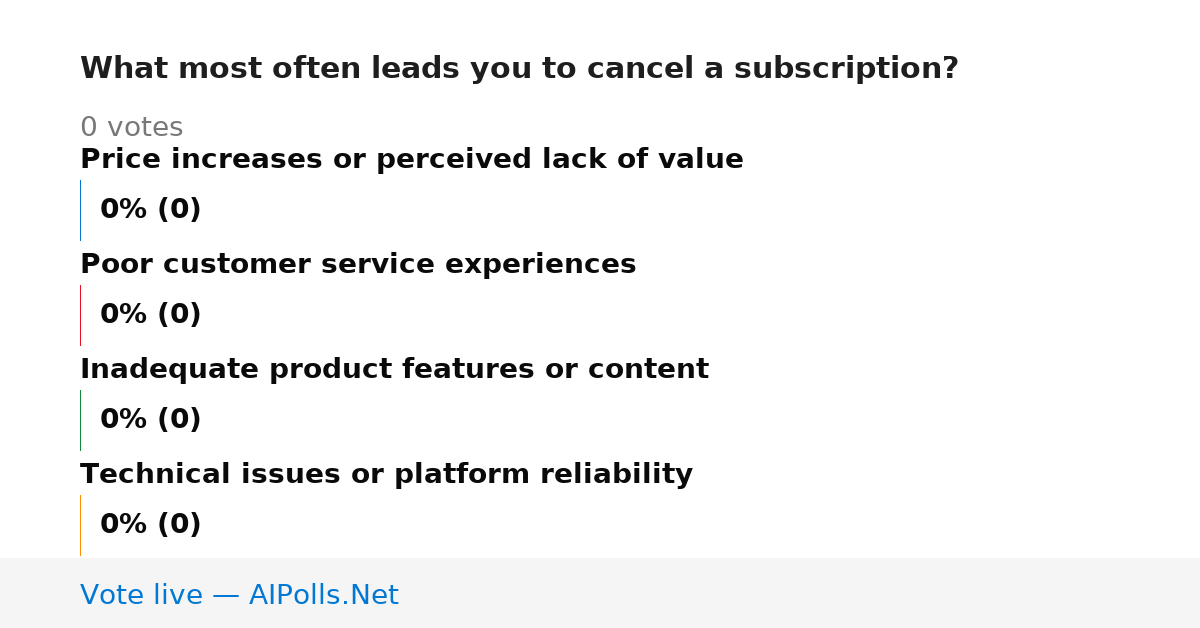 What most often leads you to cancel a subscription?

0 votes

Price increases or perceived lack of value

0% (0)

Poor customer service experiences

0% (0)

Inadequate product features or content

0% (0)

Technical issues or platform reliability

0% (0)

Vote live — AIPolls.Net